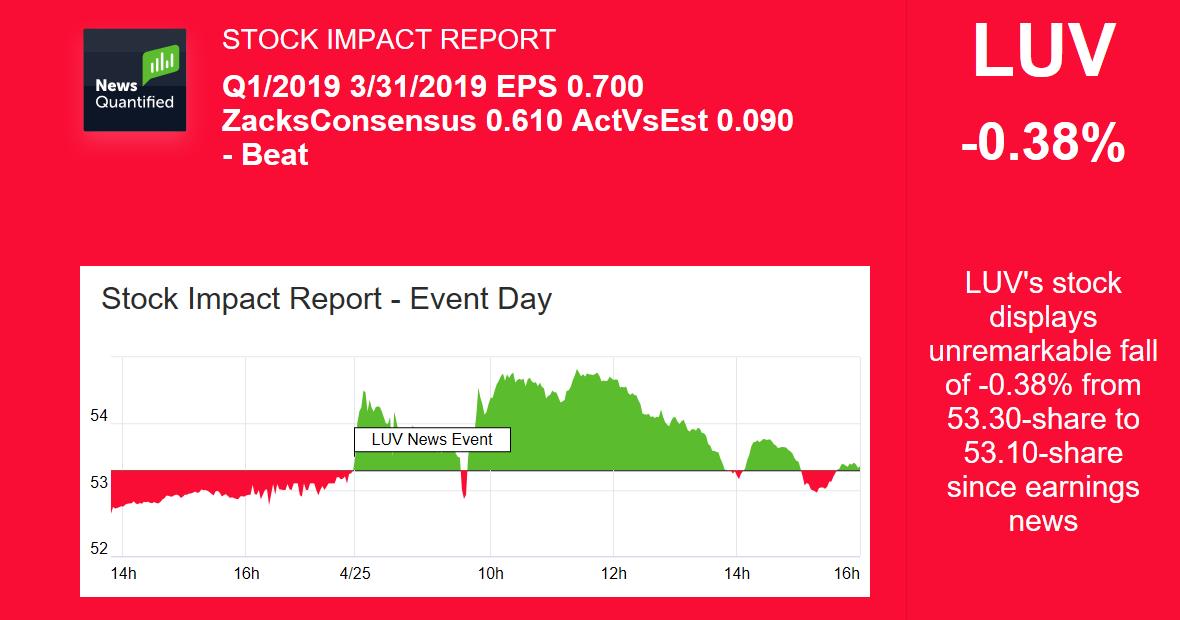 News Quantified

STOCK IMPACT REPORT

Q1/2019 3/31/2019 EPS 0.700 ZacksConsensus 0.610 ActVsEst 0.090 - Beat

LUV

-0.38%

Stock Impact Report - Event Day

54

53

52

LUV News Event

14h 16h 4/25 10h 12h 14h 16h

LUV's stock displays unremarkable fall of -0.38% from 53.30-share to 53.10-share since earnings news